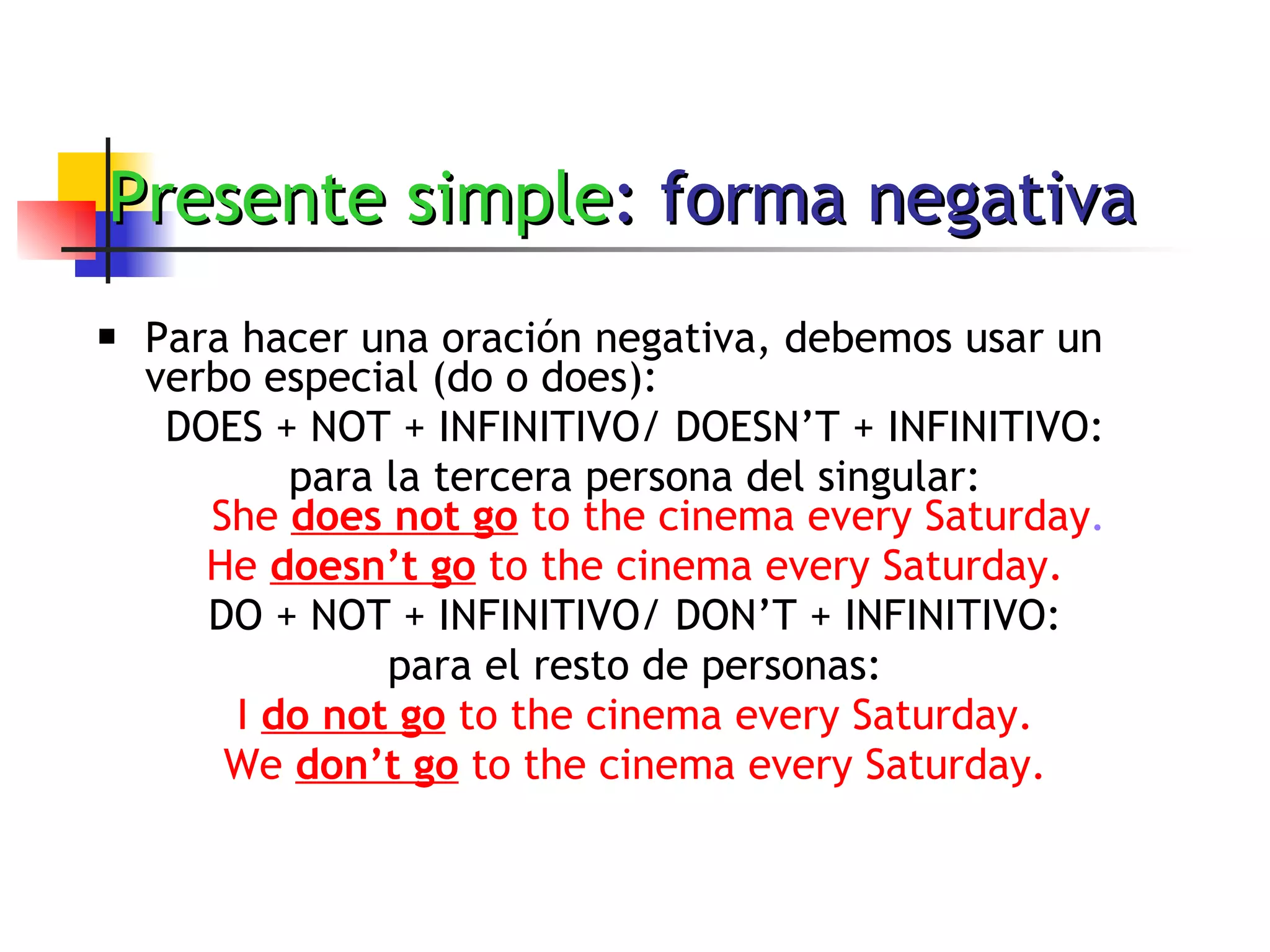 Presente simple: forma negativa

▪ Para hacer una oración negativa, debemos usar un verbo especial (do o does):

DOES + NOT + INFINITIVO/ DOESN’T + INFINITIVO:

para la tercera persona del singular:

She does not go to the cinema every Saturday.

He doesn’t go to the cinema every Saturday.

DO + NOT + INFINITIVO/ DON’T + INFINITIVO:

para el resto de personas:

I do not go to the cinema every Saturday.

We don’t go to the cinema every Saturday.